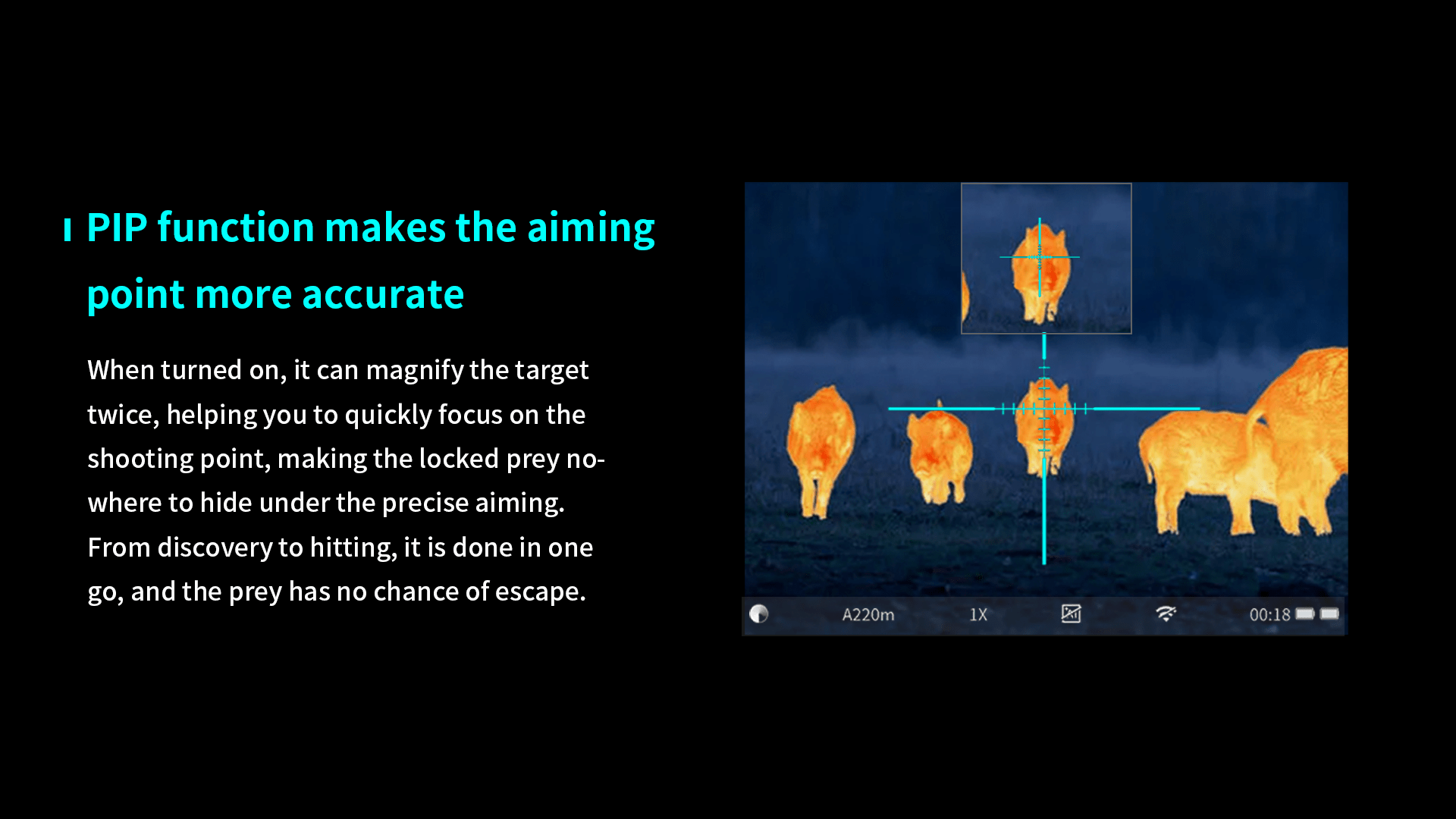 PIP function makes the aiming point more accurate

When turned on, it can magnify the target twice, helping you to quickly focus on the shooting point, making the locked prey nowhere to hide under the precise aiming. From discovery to hitting, it is done in one go, and the prey has no chance of escape.

A220m 1X 00:18